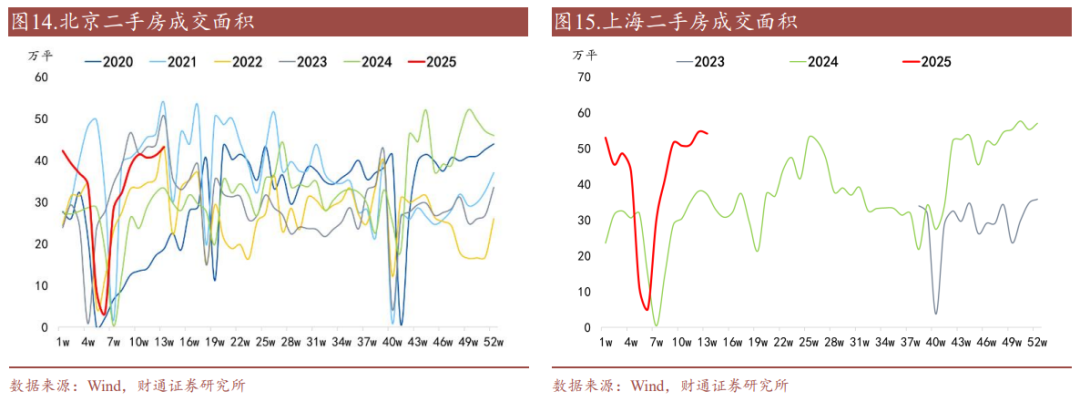 图14.北京二手房成交面积

万平

2020 2021 2022 2023 2024 2025

60
50
40
30
20
10
0

1w 4w 7w 10w 13w 16w 19w 22w 25w 28w 31w 34w 37w 40w 43w 46w 49w 52w

数据来源：Wind，财通证券研究所

图15.上海二手房成交面积

万平

2023 2024 2025

70
60
50
40
30
20
10
0

1w 4w 7w 10w 13w 16w 19w 22w 25w 28w 31w 34w 37w 40w 43w 46w 49w 52w

数据来源：Wind，财通证券研究所